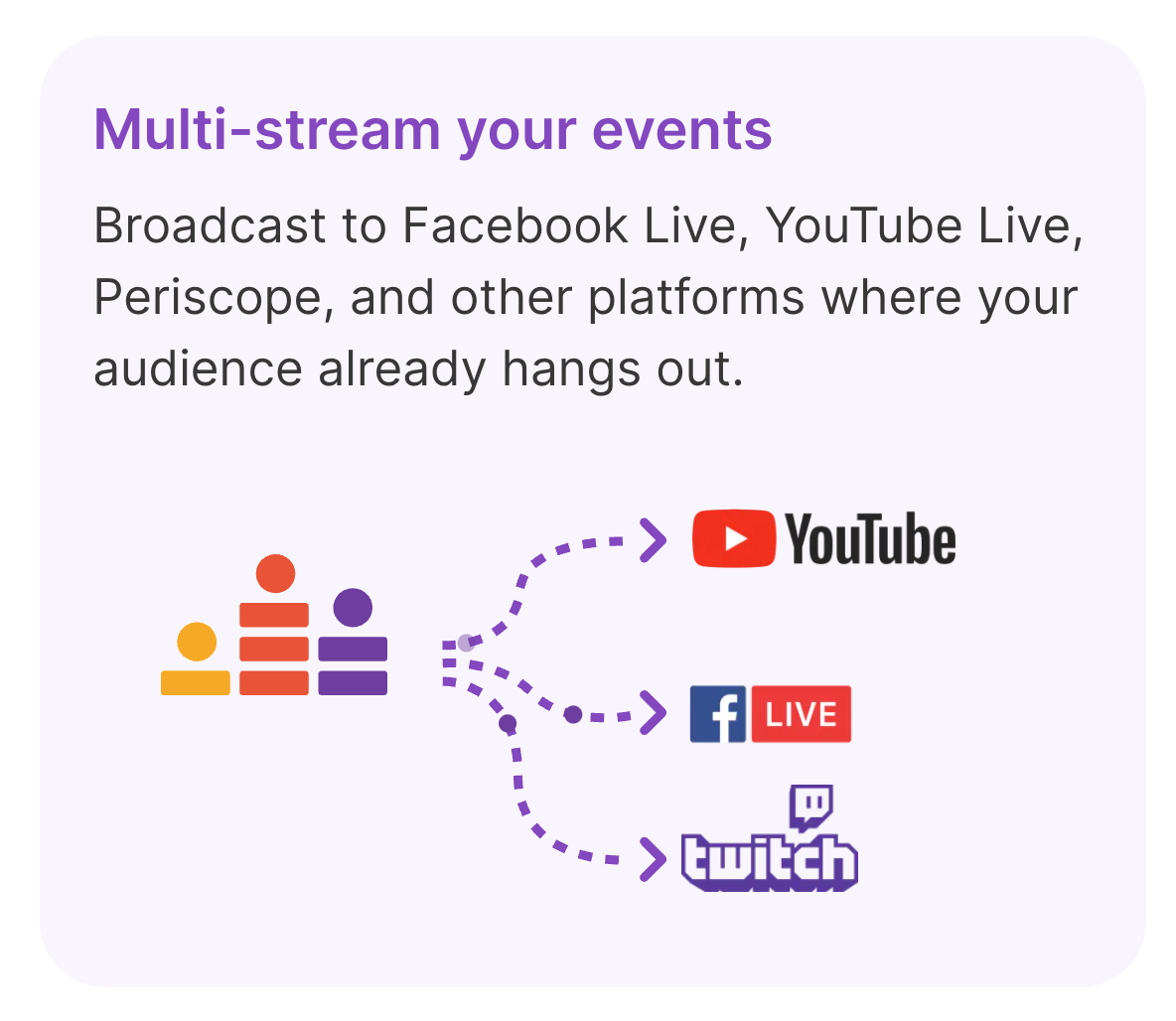 Multi-stream your events

Broadcast to Facebook Live, YouTube Live, Periscope, and other platforms where your audience already hangs out.

YouTube

f LIVE

twitch